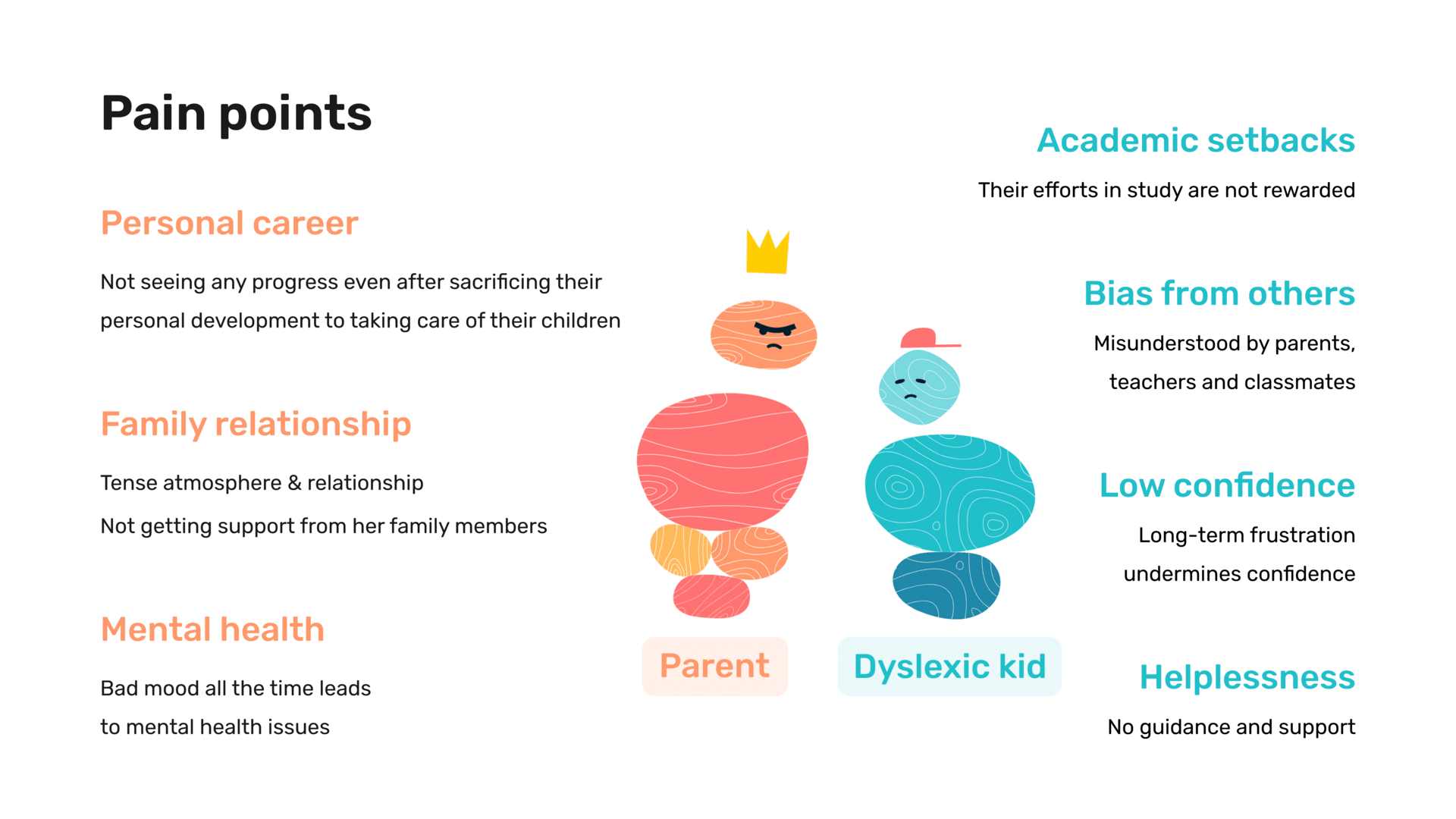 Pain points

Personal career

Not seeing any progress even after sacrificing their personal development to taking care of their children

Family relationship

Tense atmosphere & relationship

Not getting support from her family members

Mental health

Bad mood all the time leads to mental health issues

Parent

Dyslexic kid

Academic setbacks

Their efforts in study are not rewarded

Bias from others

Misunderstood by parents, teachers and classmates

Low confidence

Long-term frustration undermines confidence

Helplessness

No guidance and support